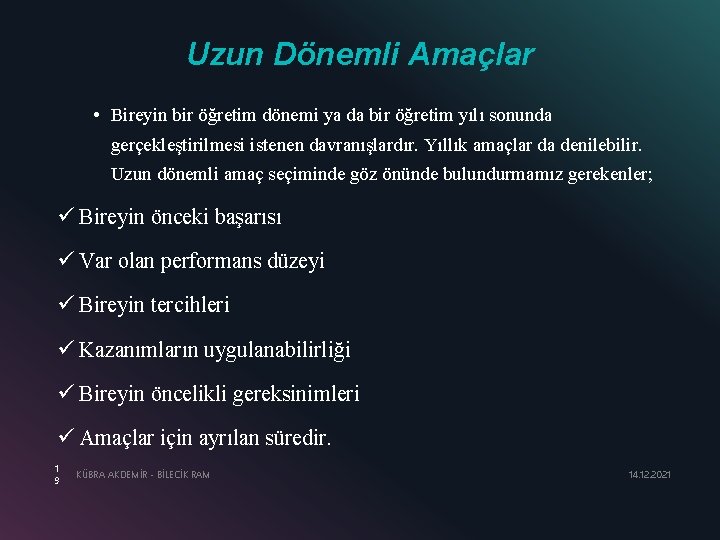 Uzun Dönemli Amaçlar

• Bireyin bir öğretim dönemi ya da bir öğretim yılı sonunda gerçekleştirilmesi istenen davranışlardır. Yıllık amaçlar da denilebilir. Uzun dönemli amaç seçiminde göz önünde bulundurmamız gerekenler;

✓ Bireyin önceki başarısı

✓ Var olan performans düzeyi

✓ Bireyin tercihleri

✓ Kazanımların uygulanabilirliği

✓ Bireyin öncelikli gereksinimleri

✓ Amaçlar için ayrılan süredir.

19

KÜBRA AKDEMİR - BİLECİK RAM

14.12.2021